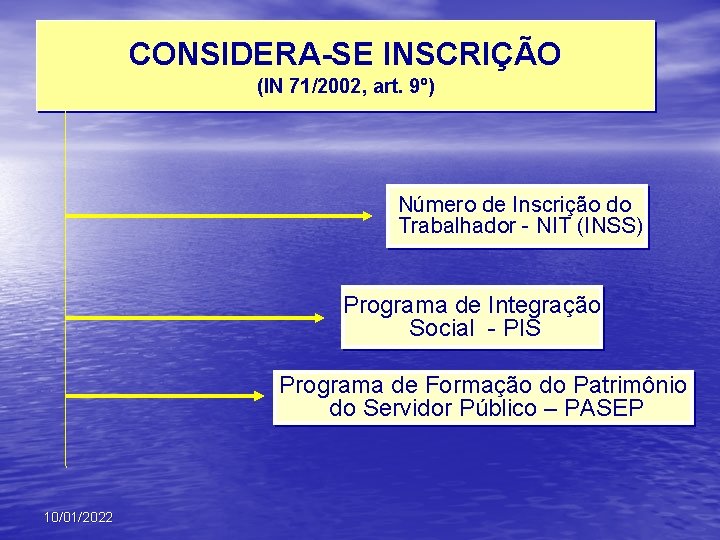 CONSIDERA-SE INSCRIÇÃO
(IN 71/2002, art. 9º)

Número de Inscrição do Trabalhador - NIT (INSS)

Programa de Integração Social - PIS

Programa de Formação do Patrimônio do Servidor Público – PASEP

10/01/2022